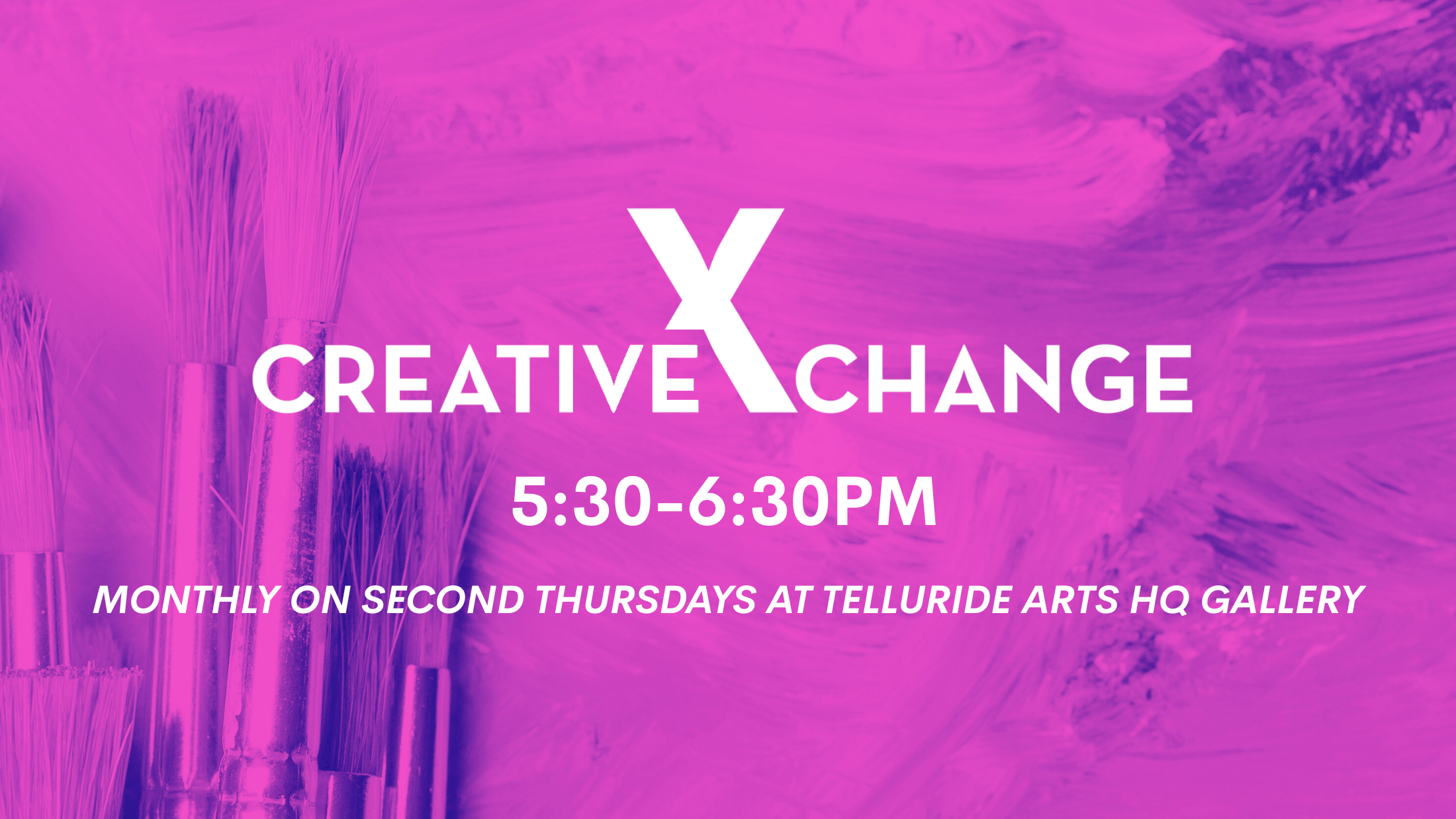 CREATIVE X CHANGE

5:30-6:30PM

MONTHLY ON SECOND THURSDAYS AT TELLURIDE ARTS HQ GALLERY